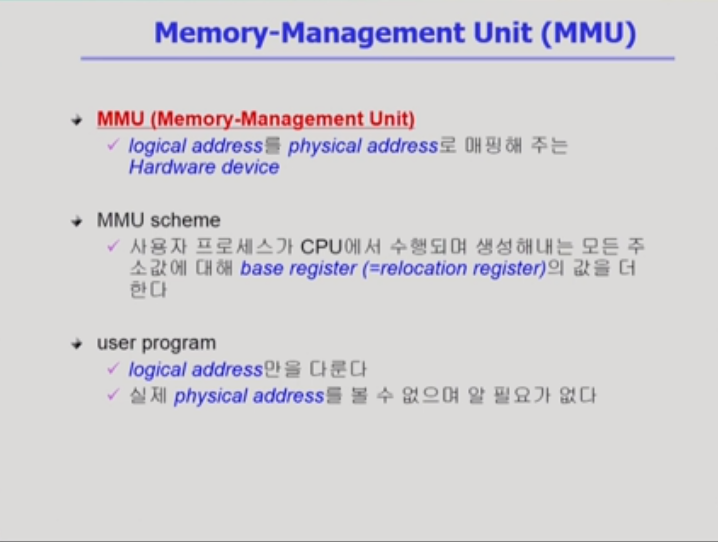 Memory-Management Unit (MMU)

MMU (Memory-Management Unit)

✓ logical address를 physical address로 매핑해 주는 Hardware device

MMU scheme

✓ 사용자 프로세스가 CPU에서 수행되며 생성해내는 모든 주소값에 대해 base register (=relocation register)의 값을 더한다

user program

✓ logical address만을 다룬다

✓ 실제 physical address를 볼 수 없으며 알 필요가 없다